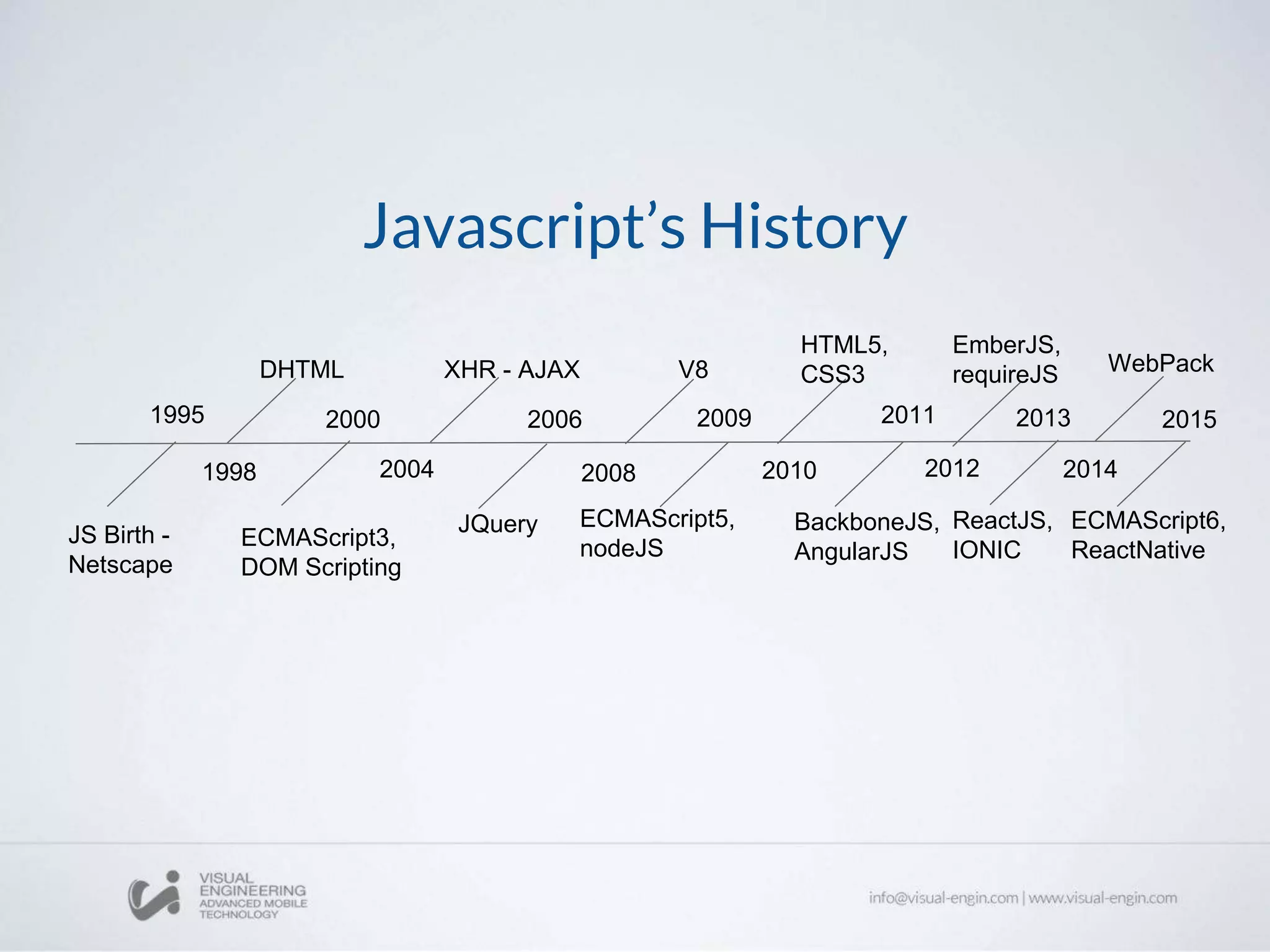 Javascript's History

DHTML

XHR - AJAX

V8

HTML5, CSS3

EmberJS, requireJS

WebPack

1995

2000

2006

2009

2011

2013

2015

1998

2004

2008

2010

2012

2014

JS Birth - Netscape

ECMAScript3, DOM Scripting

JQuery

ECMAScript5, nodeJS

BackboneJS, AngularJS

ReactJS, IONIC

ECMAScript6, ReactNative

VISUAL ENGINEERING ADVANCED MOBILE TECHNOLOGY

info@visual-engin.com | www.visual-engin.com